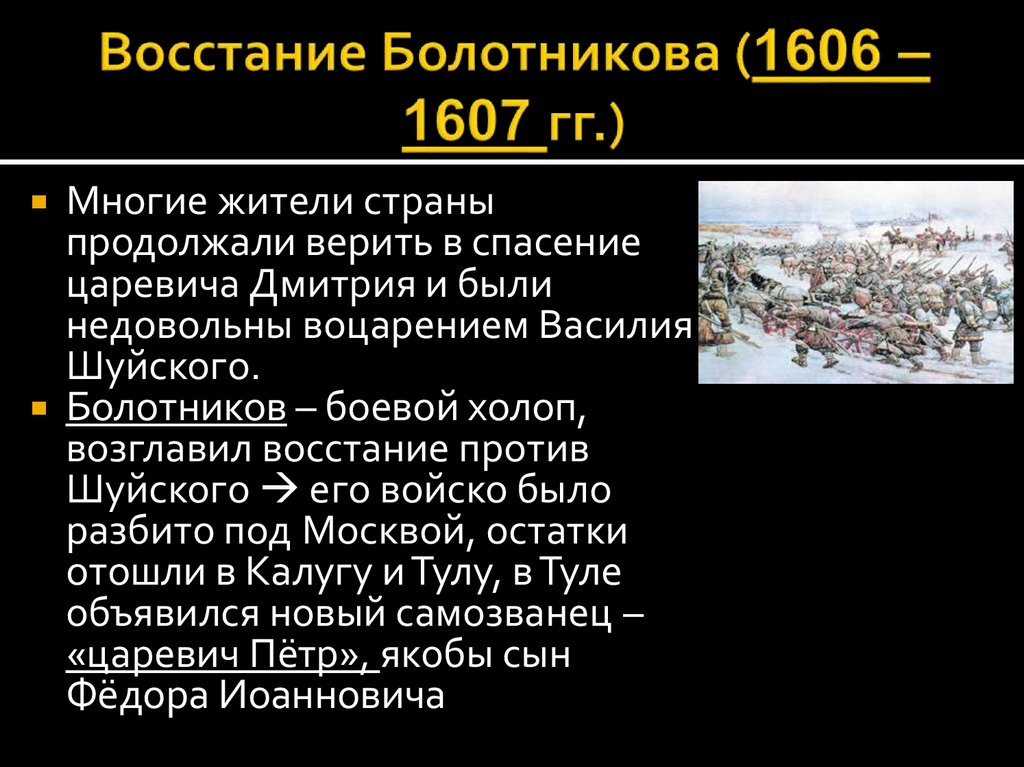 Восстание Болотникова (1606 – 1607 гг.)

Многие жители страны продолжали верить в спасение царевича Дмитрия и были недовольны воцарением Василия Шуйского.

Болотников – боевой холоп, возглавил восстание против Шуйского → его войско было разбито под Москвой, остатки отошли в Калугу и Тулу, в Туле объявился новый самозванец – «царевич Пётр», якобы сын Фёдора Иоанновича